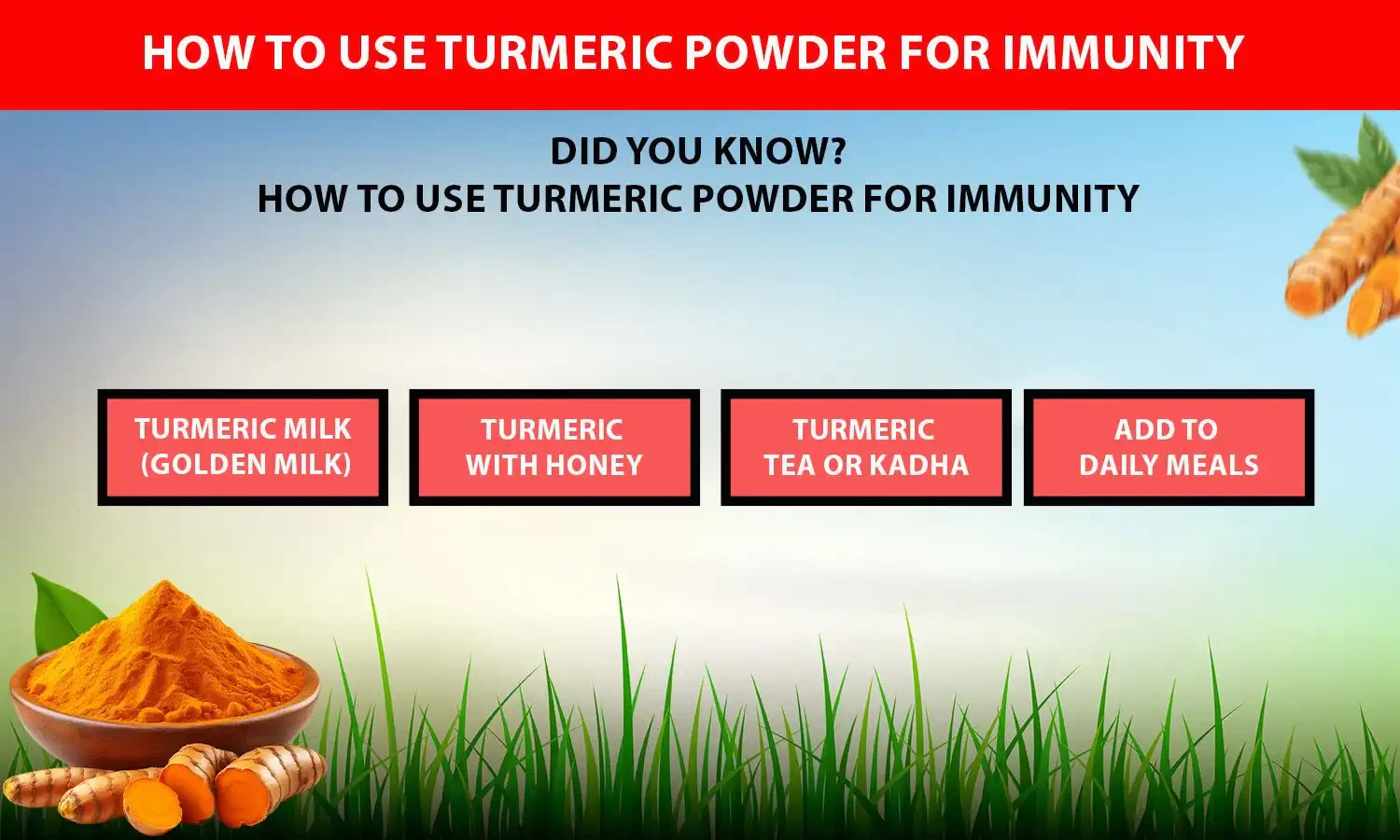 HOW TO USE TURMERIC POWDER FOR IMMUNITY

DID YOU KNOW?
HOW TO USE TURMERIC POWDER FOR IMMUNITY

TURMERIC MILK (GOLDEN MILK)

TURMERIC WITH HONEY

TURMERIC TEA OR KADHA

ADD TO DAILY MEALS